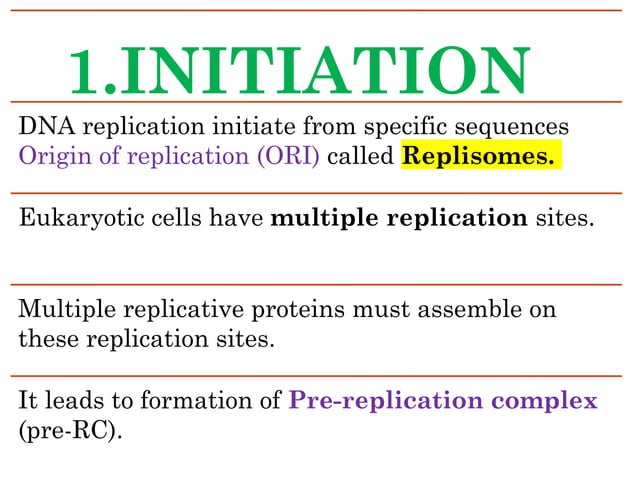 1.INITIATION

DNA replication initiate from specific sequences Origin of replication (ORI) called Replisomes.

Eukaryotic cells have multiple replication sites.

Multiple replicative proteins must assemble on these replication sites.

It leads to formation of Pre-replication complex (pre-RC).